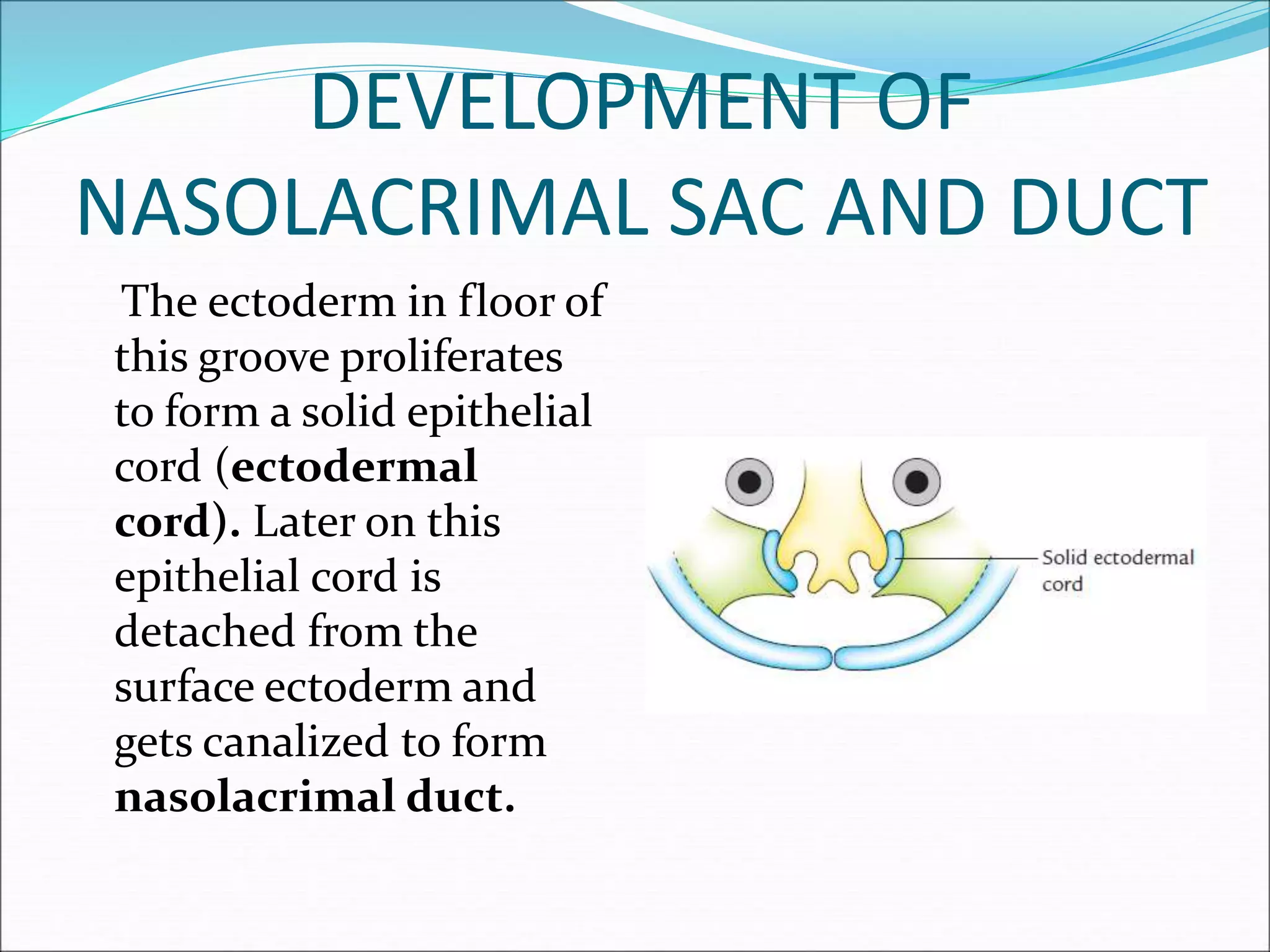 DEVELOPMENT OF NASOLACRIMAL SAC AND DUCT

The ectoderm in floor of this groove proliferates to form a solid epithelial cord (ectodermal cord). Later on this epithelial cord is detached from the surface ectoderm and gets canalized to form nasolacrimal duct.

Solid ectodermal cord